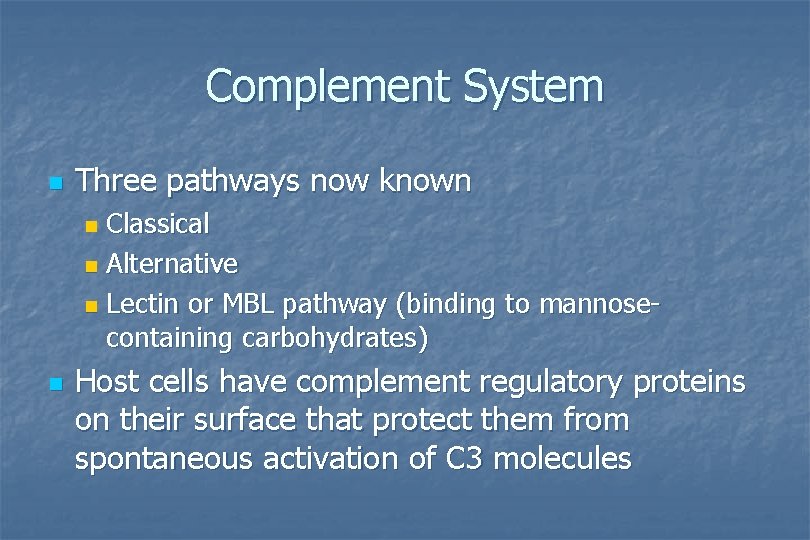 Complement System

Three pathways now known

Classical

Alternative

Lectin or MBL pathway (binding to mannose-containing carbohydrates)

Host cells have complement regulatory proteins on their surface that protect them from spontaneous activation of C3 molecules